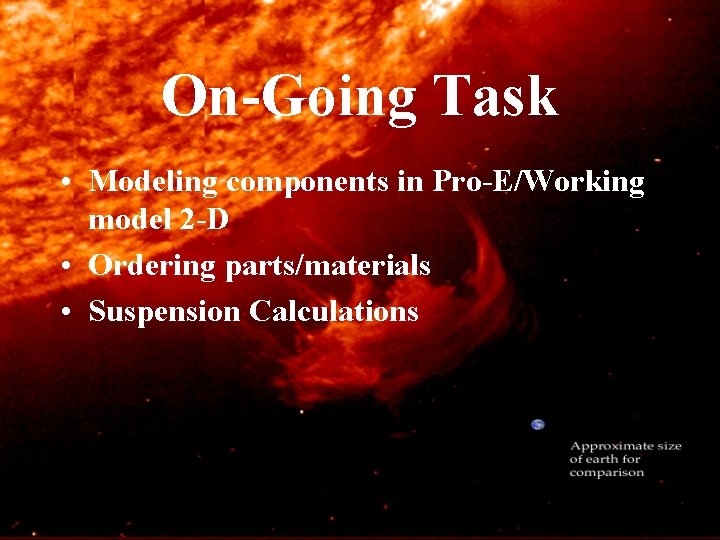 On-Going Task

• Modeling components in Pro-E/Working model 2-D
• Ordering parts/materials
• Suspension Calculations

Approximate size of earth for comparison